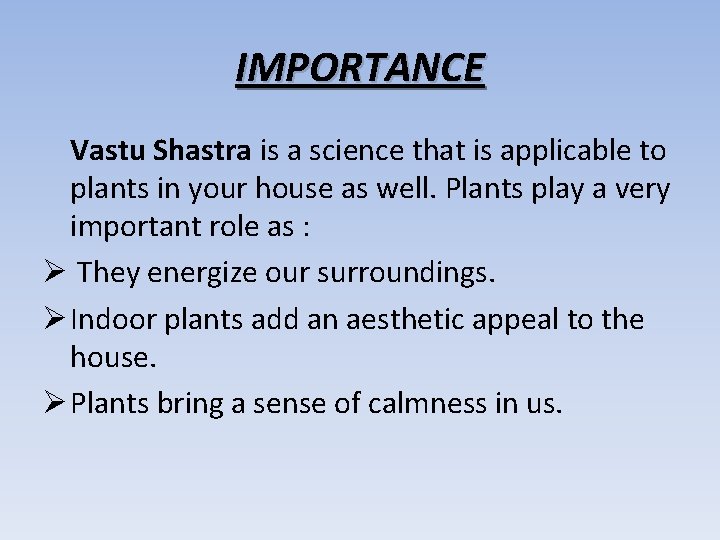 IMPORTANCE

Vastu Shastra is a science that is applicable to plants in your house as well. Plants play a very important role as :

➢ They energize our surroundings.

➢ Indoor plants add an aesthetic appeal to the house.

➢ Plants bring a sense of calmness in us.